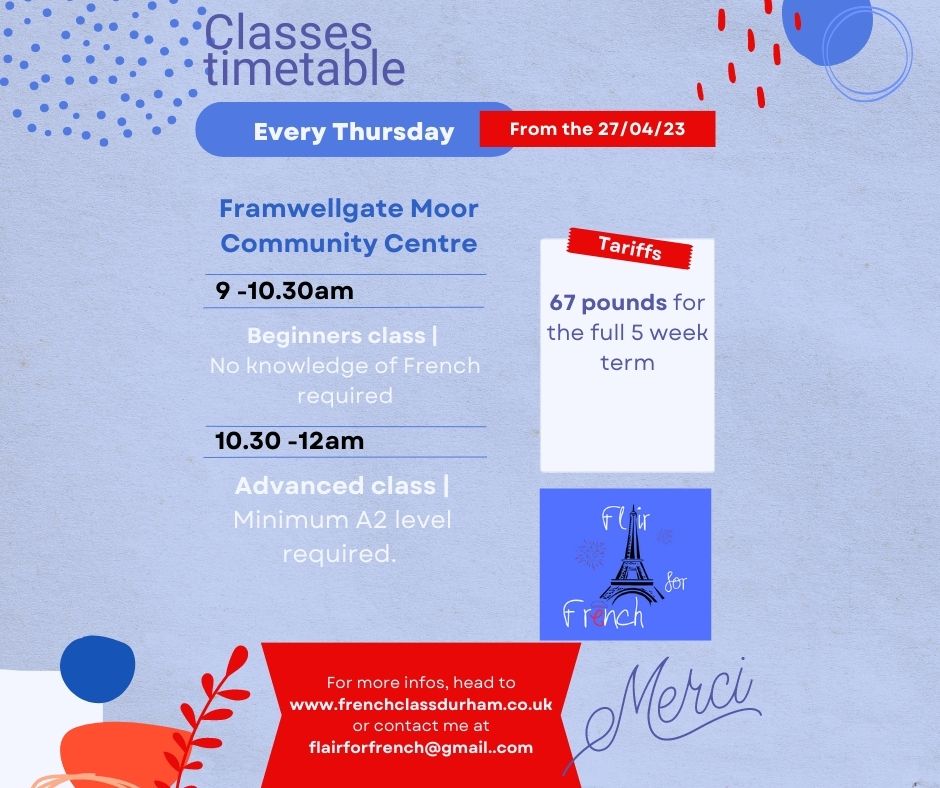 Classes timetable

Every Thursday

From the 27/04/23

Framwellgate Moor Community Centre

9 -10.30am

Beginners class | No knowledge of French required

10.30 -12am

Advanced class | Minimum A2 level required.

Tariffs

67 pounds for the full 5 week term

Flair for French

For more infos, head to www.frenchclassdurham.co.uk or contact me at flairforfrench@gmail..com

Merci